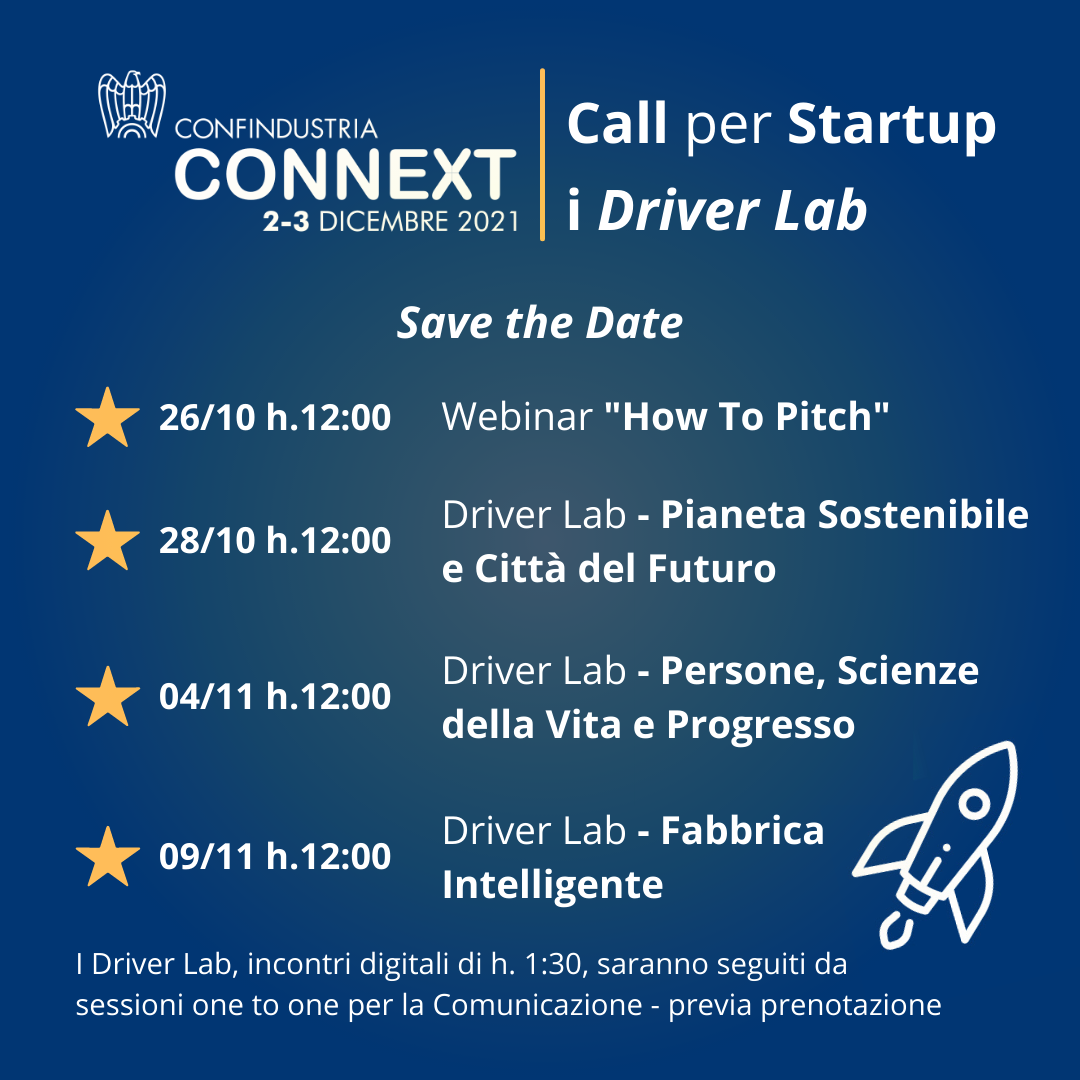 CONFINDUSTRIA
CONNEXT
2-3 DICEMBRE 2021

Call per Startup
i Driver Lab

Save the Date

26/10 h.12:00 Webinar "How To Pitch"

28/10 h.12:00 Driver Lab - Pianeta Sostenibile e Città del Futuro

04/11 h.12:00 Driver Lab - Persone, Scienze della Vita e Progresso

09/11 h.12:00 Driver Lab - Fabbrica Intelligente

I Driver Lab, incontri digitali di h. 1:30, saranno seguiti da sessioni one to one per la Comunicazione - previa prenotazione